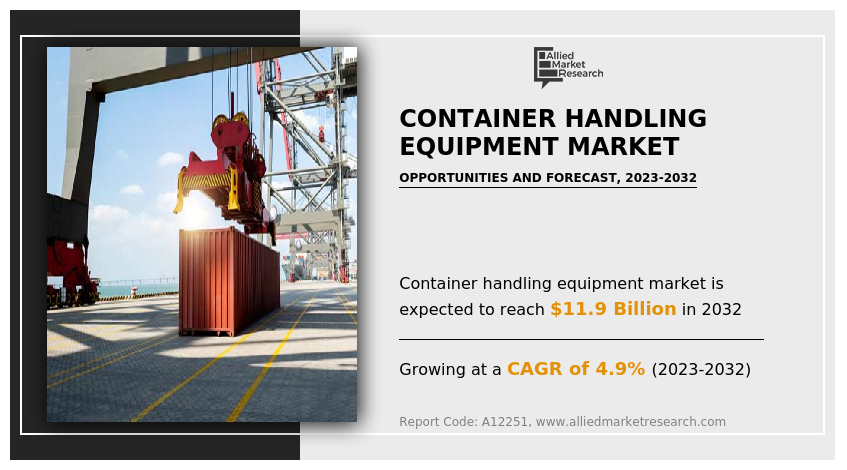 Allied Market Research

CONTAINER HANDLING EQUIPMENT MARKET

OPPORTUNITIES AND FORECAST, 2023-2032

Container handling equipment market is expected to reach $11.9 Billion in 2032

Growing at a CAGR of 4.9% (2023-2032)

Report Code: A12251, www.alliedmarketresearch.com